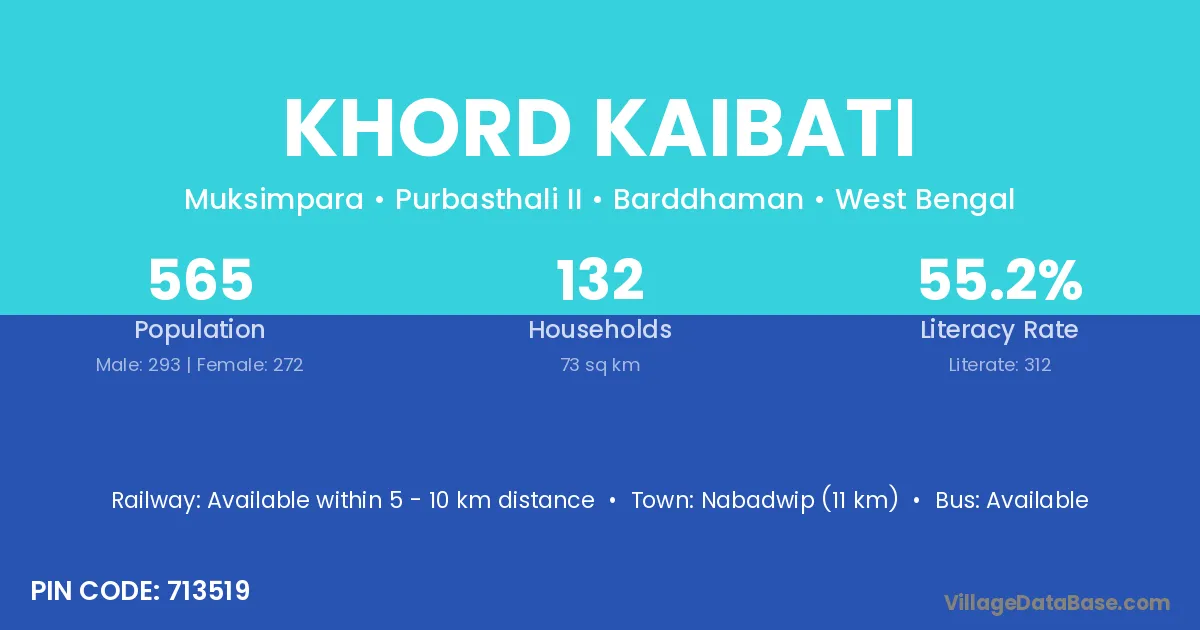 KHORD KAIBATI

Muksimpara • Purbasthali II • Barddhaman • West Bengal

565
Population
Male: 293 | Female: 272

132
Households
73 sq km

55.2%
Literacy Rate
Literate: 312

Railway: Available within 5 - 10 km distance • Town: Nabadwip (11 km) • Bus: Available

PIN CODE: 713519

VillageDataBase.com